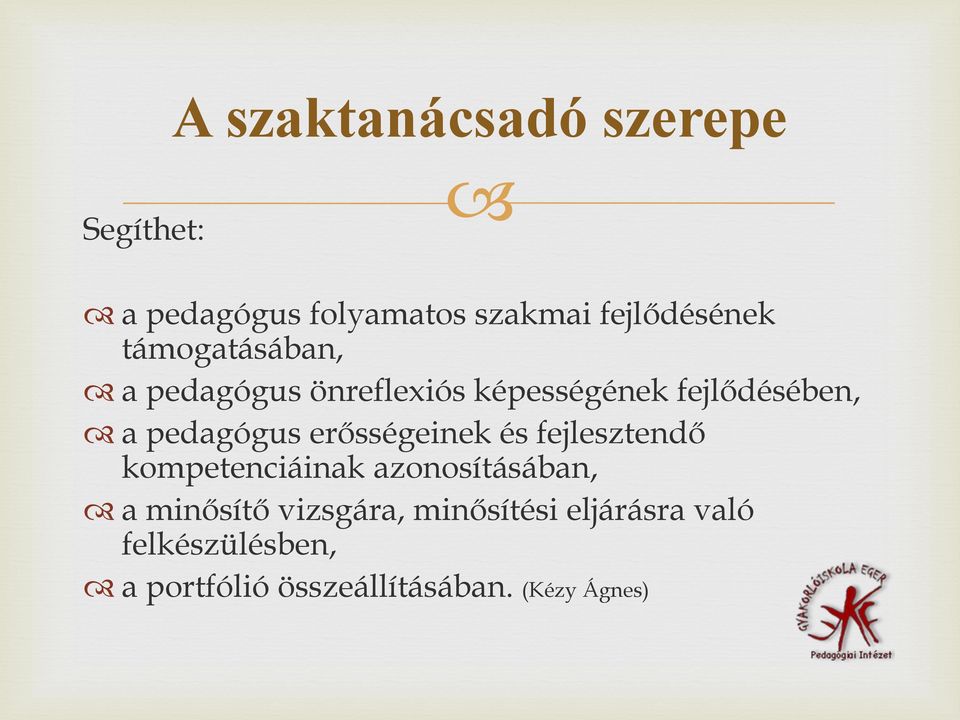 A szaktanácsadó szerepe

Segíthet:

a pedagógus folyamatos szakmai fejlődésének támogatásában,

a pedagógus önreflexiós képességének fejlődésében,

a pedagógus erősségeinek és fejlesztendő kompetenciáinak azonosításában,

a minősítő vizsgára, minősítési eljárásra való felkészülésben,

a portfólió összeállításában. (Kézy Ágnes)

GYAKORLÓISKOLA EGER

EKF

Pedagógiai Intézet